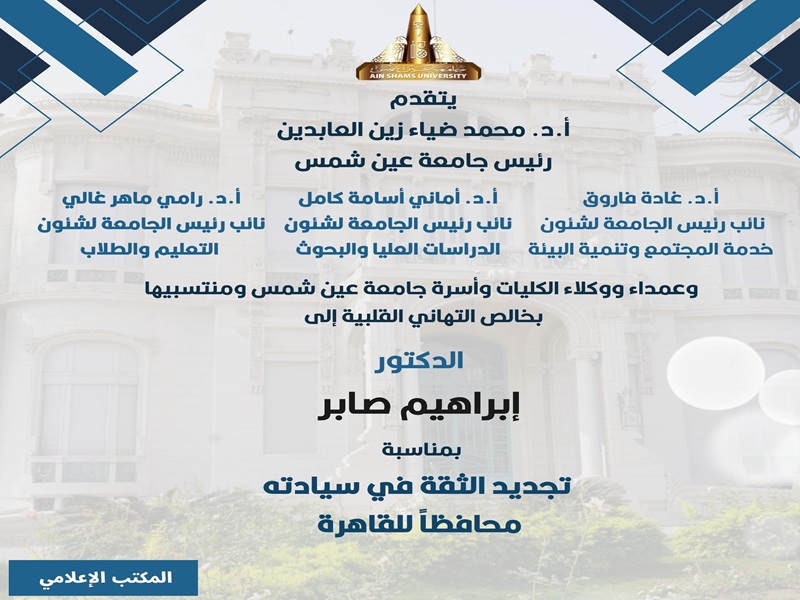 AIN SHAMS UNIVERSITY

يتقدم
أ.د. محمد ضياء زين العابدين
رئيس جامعة عين شمس

أ.د. غادة فاروق
نائب رئيس الجامعة لشئون خدمة المجتمع وتنمية البيئة

أ.د. أماني أسامة كامل
نائب رئيس الجامعة لشئون الدراسات العليا والبحوث

أ.د. رامي ماهر غالي
نائب رئيس الجامعة لشئون التعليم والطلاب

وعمداء ووكلاء الكليات وأسرة جامعة عين شمس ومنتسبيها
بخالص التهاني القلبية إلى

الدكتور
إبراهيم صابر
بمناسبة
تجديد الثقة في سيادته
محافظاً للقاهرة

المكتب الإعلامي